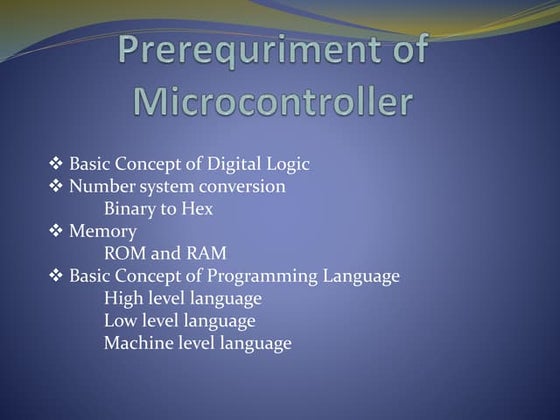 Prerequriment of Microcontroller

❖ Basic Concept of Digital Logic
❖ Number system conversion
Binary to Hex
❖ Memory
ROM and RAM
❖ Basic Concept of Programming Language
High level language
Low level language
Machine level language